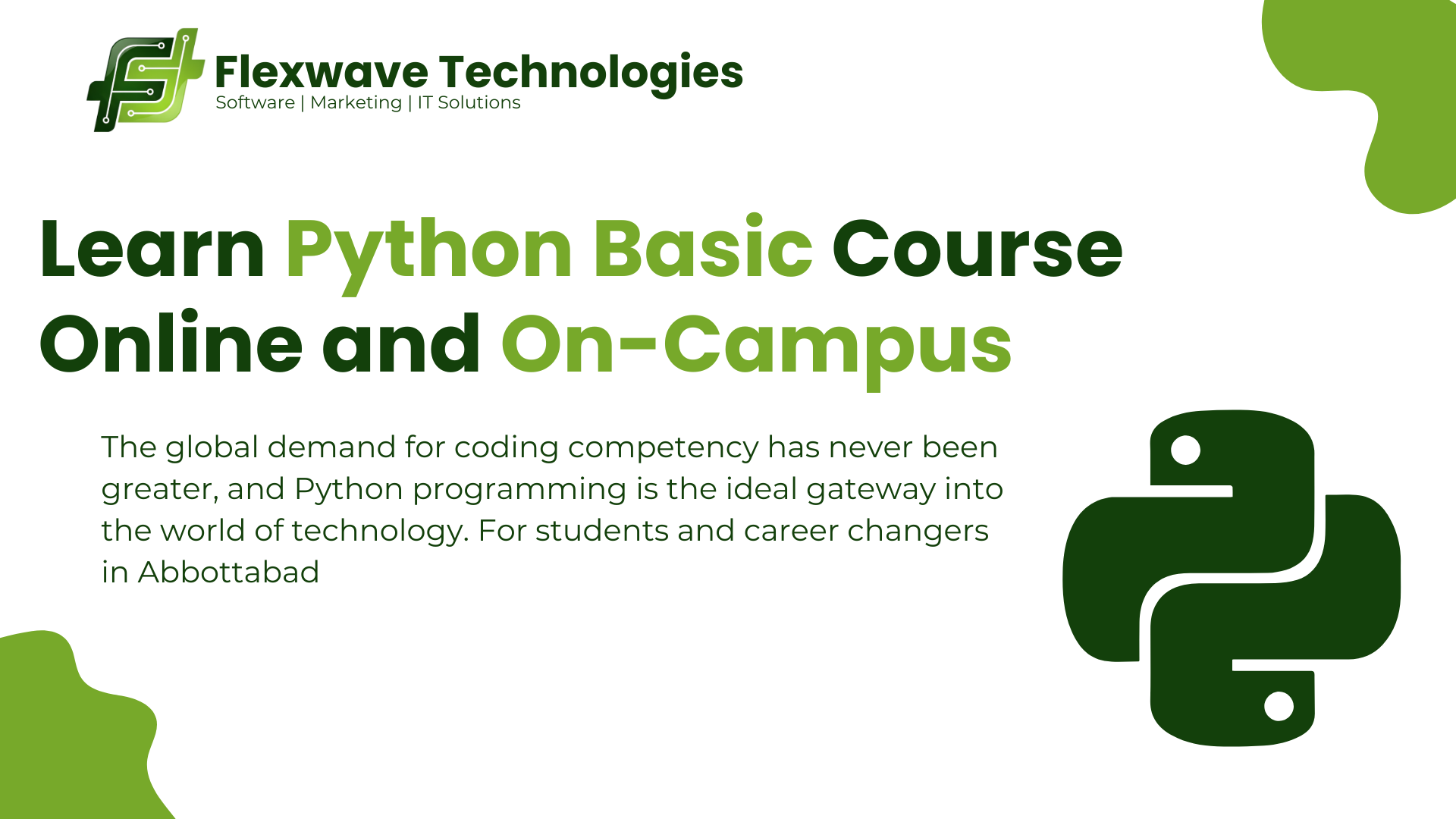 Flexwave Technologies
Software | Marketing | IT Solutions

Learn Python Basic Course Online and On-Campus

The global demand for coding competency has never been greater, and Python programming is the ideal gateway into the world of technology. For students and career changers in Abbottabad